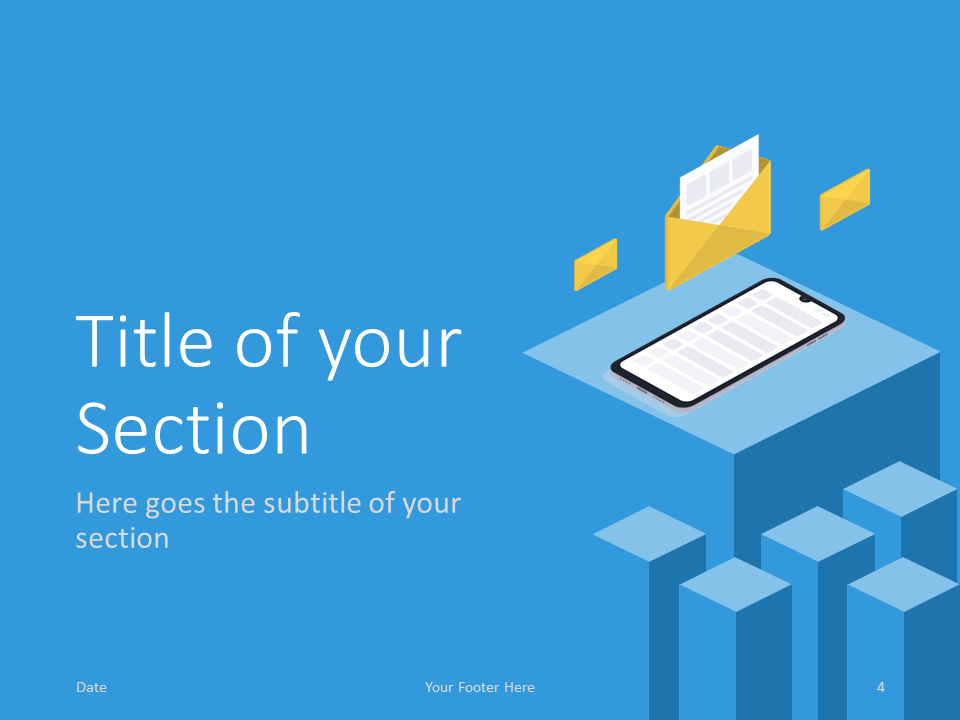 Title of your Section

Here goes the subtitle of your section

Date

Your Footer Here

4